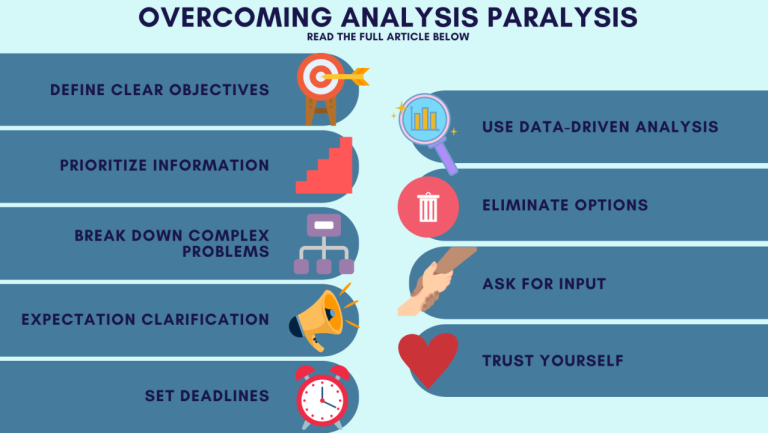 OVERCOMING ANALYSIS PARALYSIS
READ THE FULL ARTICLE BELOW

DEFINE CLEAR OBJECTIVES

PRIORITIZE INFORMATION

BREAK DOWN COMPLEX PROBLEMS

EXPECTATION CLARIFICATION

SET DEADLINES

USE DATA-DRIVEN ANALYSIS

ELIMINATE OPTIONS

ASK FOR INPUT

TRUST YOURSELF